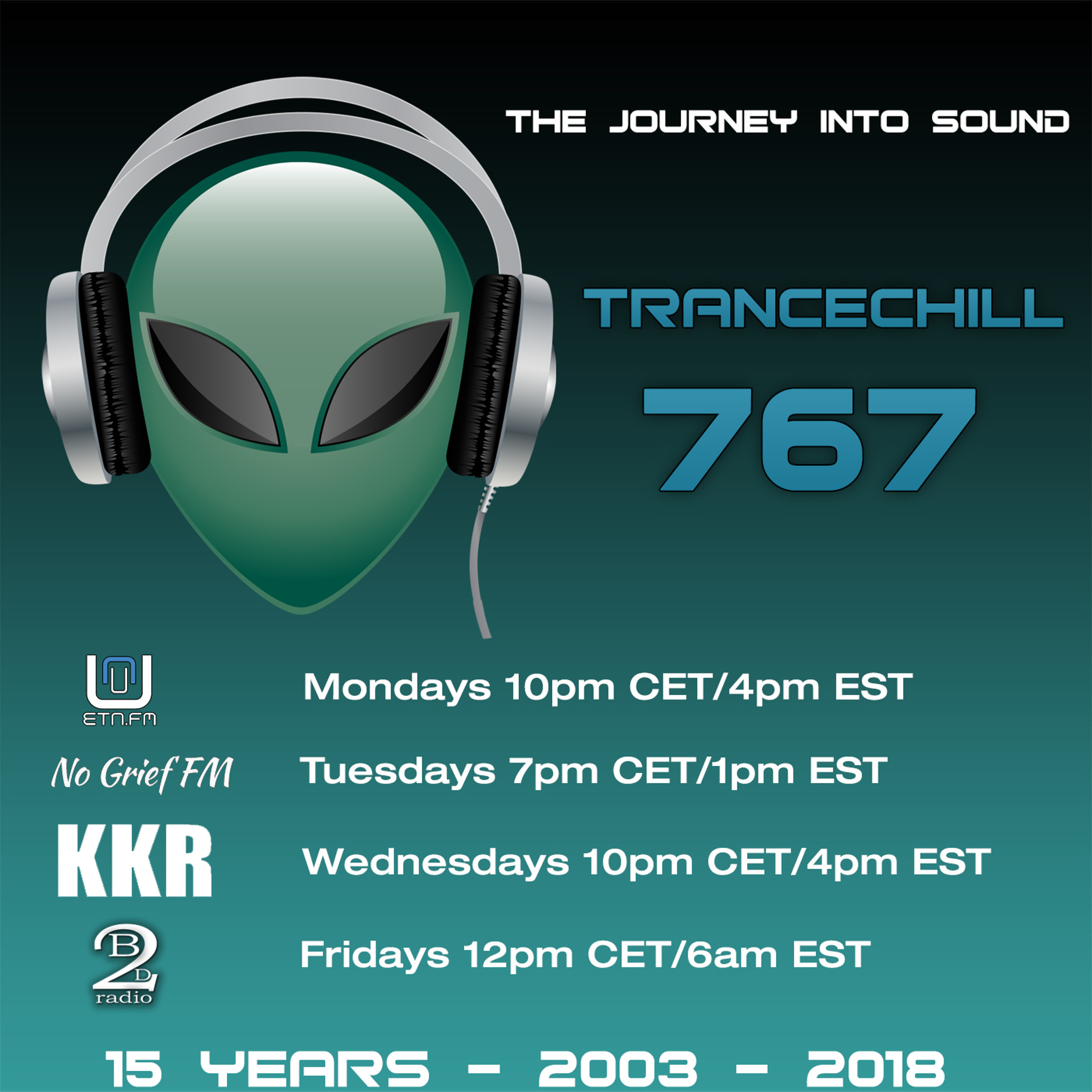 THE JOURNEY INTO SOUND

TRANCECHILL

767

ETN.FM

Mondays 10pm CET/4pm EST

No Grief FM

Tuesdays 7pm CET/1pm EST

KKR

Wednesdays 10pm CET/4pm EST

B2D radio

Fridays 12pm CET/6am EST

15 YEARS - 2003 - 2018